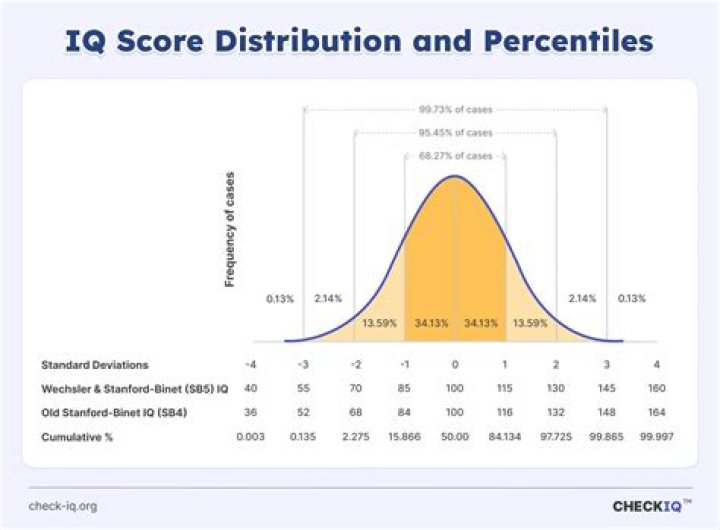 IQ Score Distribution and Percentiles

99.73% of cases

95.45% of cases

68.27% of cases

Frequency of cases

0.13% 2.14% 13.59% 34.13% 34.13% 13.59% 2.14% 0.13%

| Standard Deviations | -4 | -3 | -2 | -1 | 0 | 1 | 2 | 3 | 4 |
|---|---|---|---|---|---|---|---|---|---|
| Wechsler & Stanford-Binet (SB5) IQ | 40 | 55 | 70 | 85 | 100 | 115 | 130 | 145 | 160 |
| Old Stanford-Binet IQ (SB4) | 36 | 52 | 68 | 84 | 100 | 116 | 132 | 148 | 164 |
| Cumulative % | 0.003 | 0.135 | 2.275 | 15.866 | 50.00 | 84.134 | 97.725 | 99.865 | 99.997 |

check-iq.org

CHECKIQ™